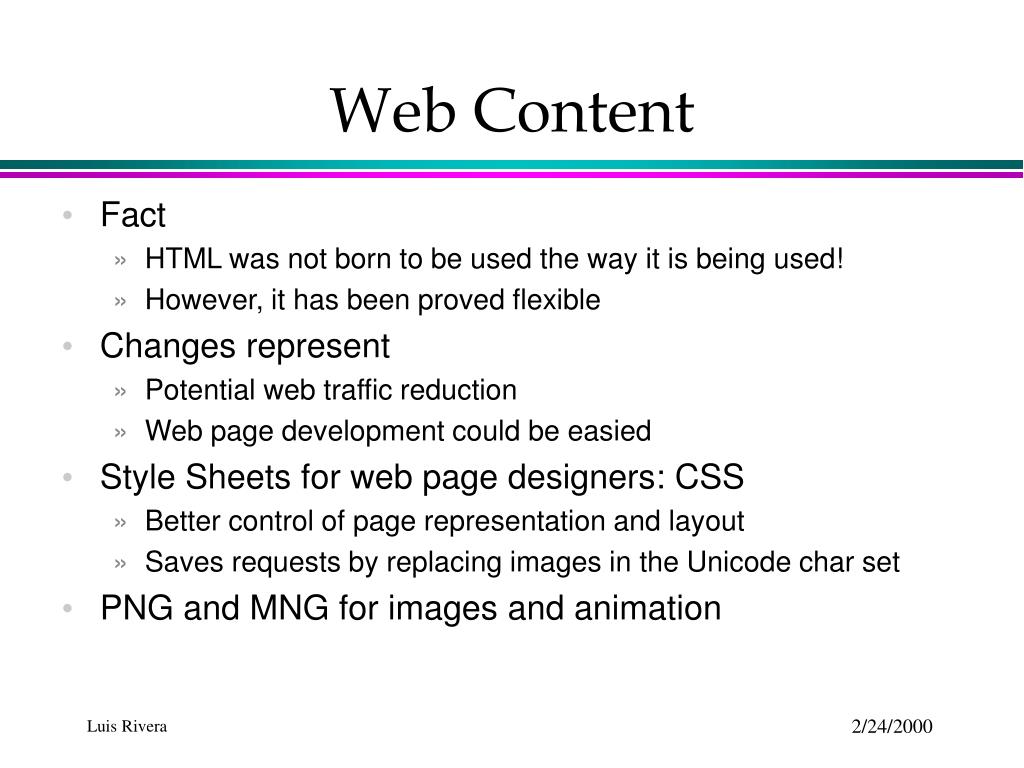 Web Content

• Fact
  » HTML was not born to be used the way it is being used!
  » However, it has been proved flexible
• Changes represent
  » Potential web traffic reduction
  » Web page development could be easied
• Style Sheets for web page designers: CSS
  » Better control of page representation and layout
  » Saves requests by replacing images in the Unicode char set
• PNG and MNG for images and animation

Luis Rivera

2/24/2000